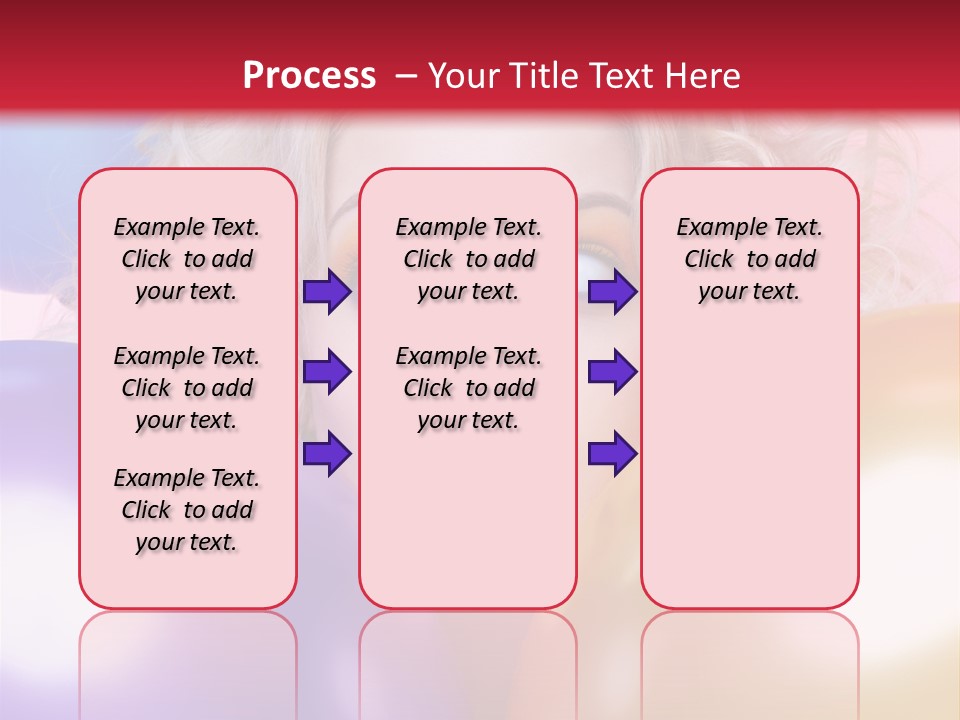 Process – Your Title Text Here

Example Text. Click to add your text.

Example Text. Click to add your text.

Example Text. Click to add your text.

Example Text. Click to add your text.

Example Text. Click to add your text.

Example Text. Click to add your text.